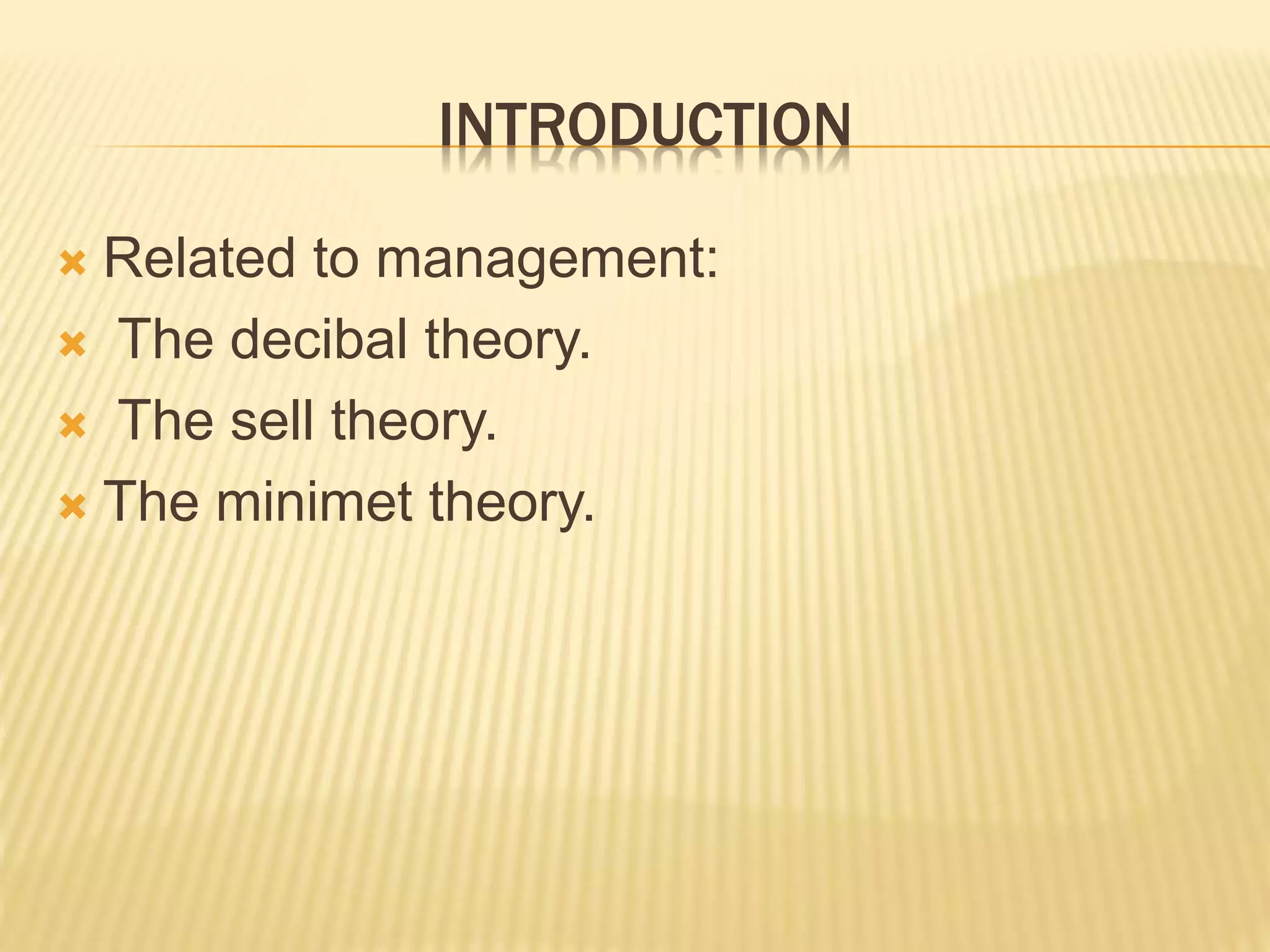 INTRODUCTION

Related to management:

The decibal theory.

The sell theory.

The minimet theory.